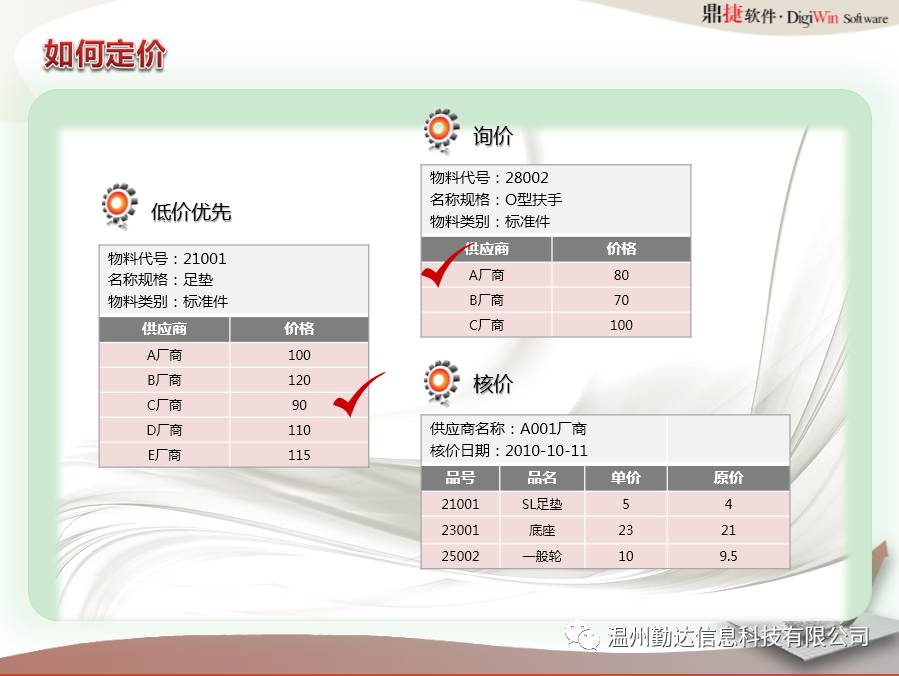 鼎捷软件 · DigiWin Software

如何定价

低价优先

物料代号：21001
名称规格：足垫
物料类别：标准件

| 供应商 | 价格 |
|---|---|
| A厂商 | 100 |
| B厂商 | 120 |
| C厂商 | 90 |
| D厂商 | 110 |
| E厂商 | 115 |

询价

物料代号：28002
名称规格：O型扶手
物料类别：标准件

| 供应商 | 价格 |
|---|---|
| A厂商 | 80 |
| B厂商 | 70 |
| C厂商 | 100 |

核价

供应商名称：A001厂商
核价日期：2010-10-11

| 品号 | 品名 | 单价 | 原价 |
|---|---|---|---|
| 21001 | SL足垫 | 5 | 4 |
| 23001 | 底座 | 23 | 21 |
| 25002 | 一般轮 | 10 | 9.5 |

温州勤达信息科技有限公司